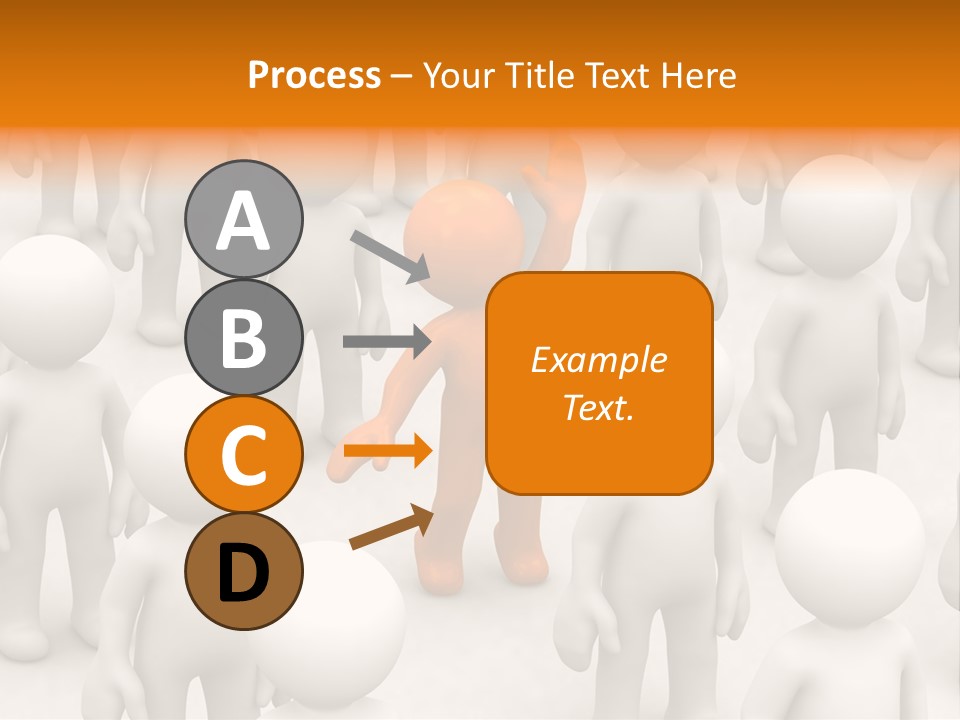 Process – Your Title Text Here

A
B
C
D

Example Text.